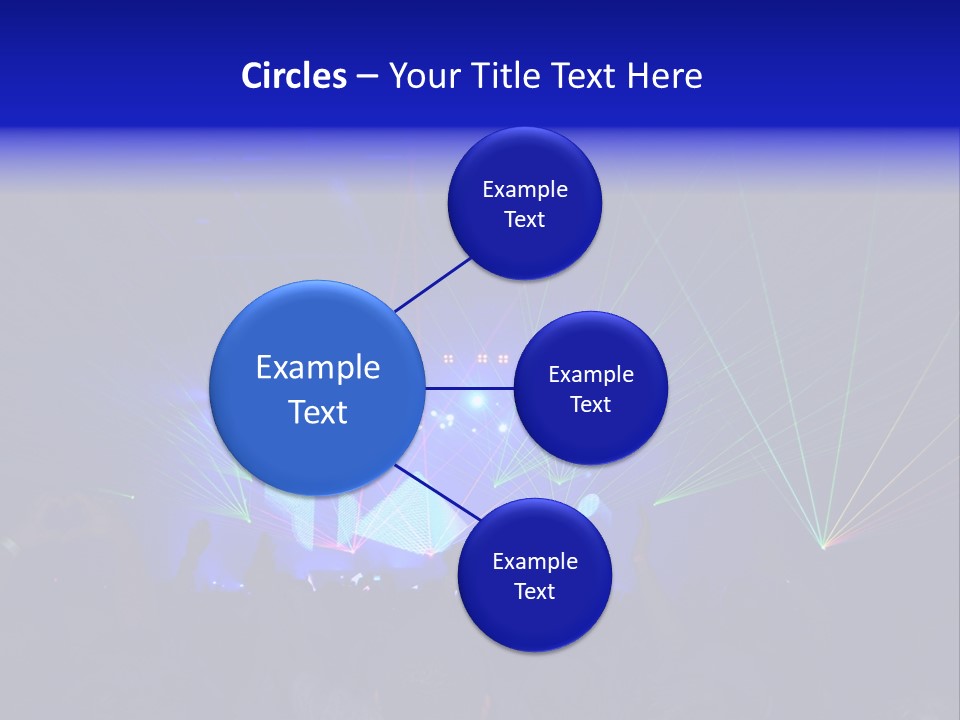 Circles – Your Title Text Here

Example Text

Example Text

Example Text

Example Text